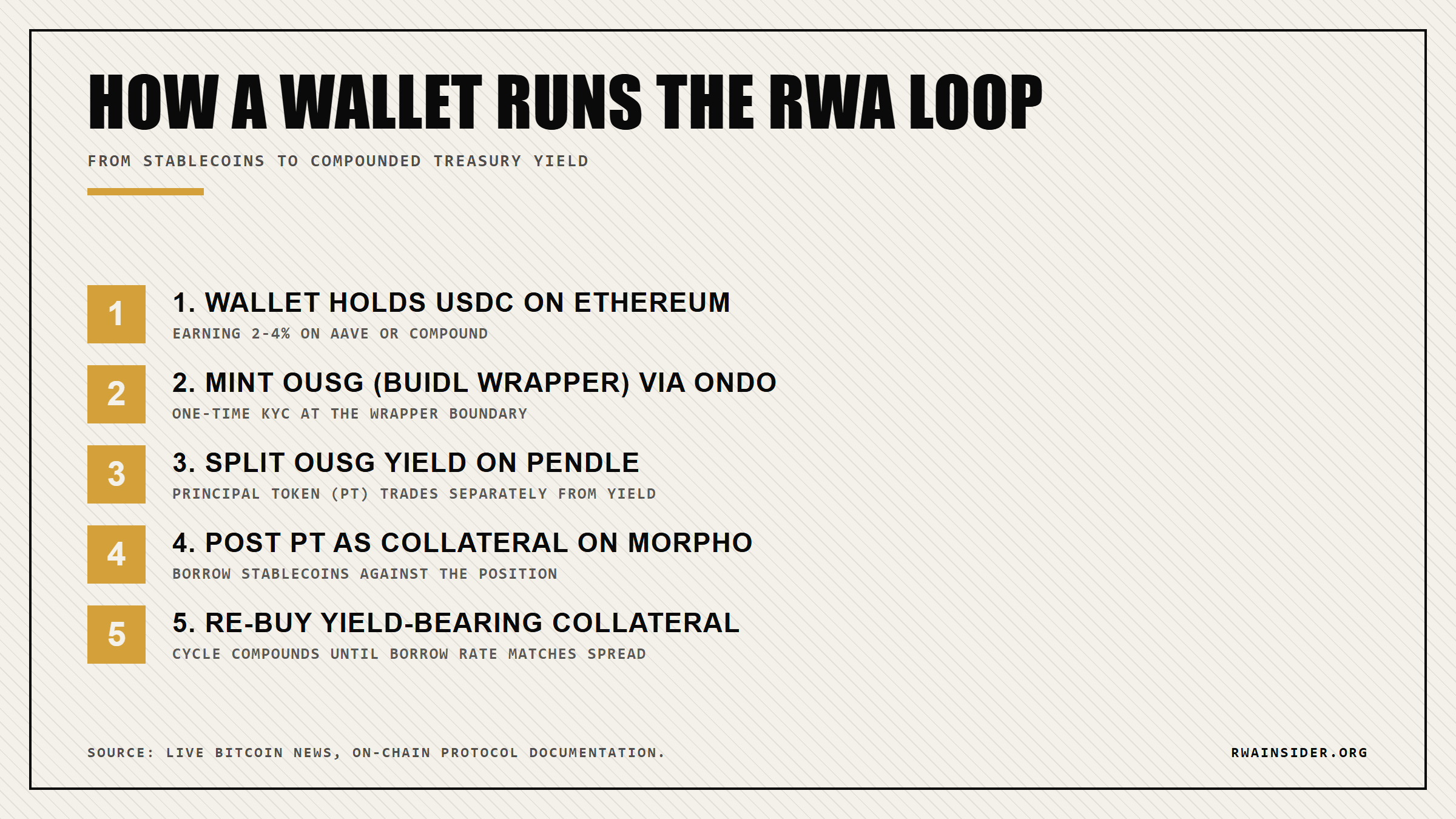 HOW A WALLET RUNS THE RWA LOOP

FROM STABLECOINS TO COMPOUNDED TREASURY YIELD

1

1. WALLET HOLDS USDC ON ETHEREUM

EARNING 2-4% ON AAVE OR COMPOUND

2

2. MINT OUSG (BUIDL WRAPPER) VIA ONDO

ONE-TIME KYC AT THE WRAPPER BOUNDARY

3

3. SPLIT OUSG YIELD ON PENDLE

PRINCIPAL TOKEN (PT) TRADES SEPARATELY FROM YIELD

4

4. POST PT AS COLLATERAL ON MORPHO

BORROW STABLECOINS AGAINST THE POSITION

5

5. RE-BUY YIELD-BEARING COLLATERAL

CYCLE COMPOUNDS UNTIL BORROW RATE MATCHES SPREAD

SOURCE: LIVE BITCOIN NEWS, ON-CHAIN PROTOCOL DOCUMENTATION.

RWAINSIDER.ORG